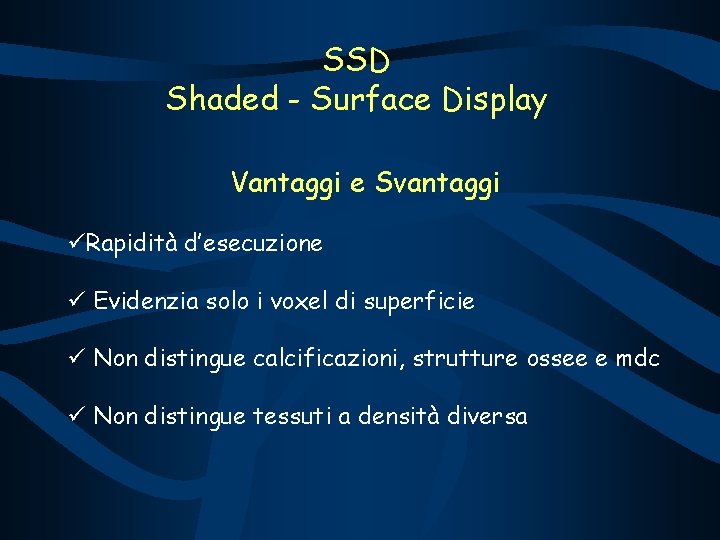 SSD
Shaded - Surface Display

Vantaggi e Svantaggi

✓Rapidità d'esecuzione

✓ Evidenzia solo i voxel di superficie

✓ Non distingue calcificazioni, strutture ossee e mdc

✓ Non distingue tessuti a densità diversa